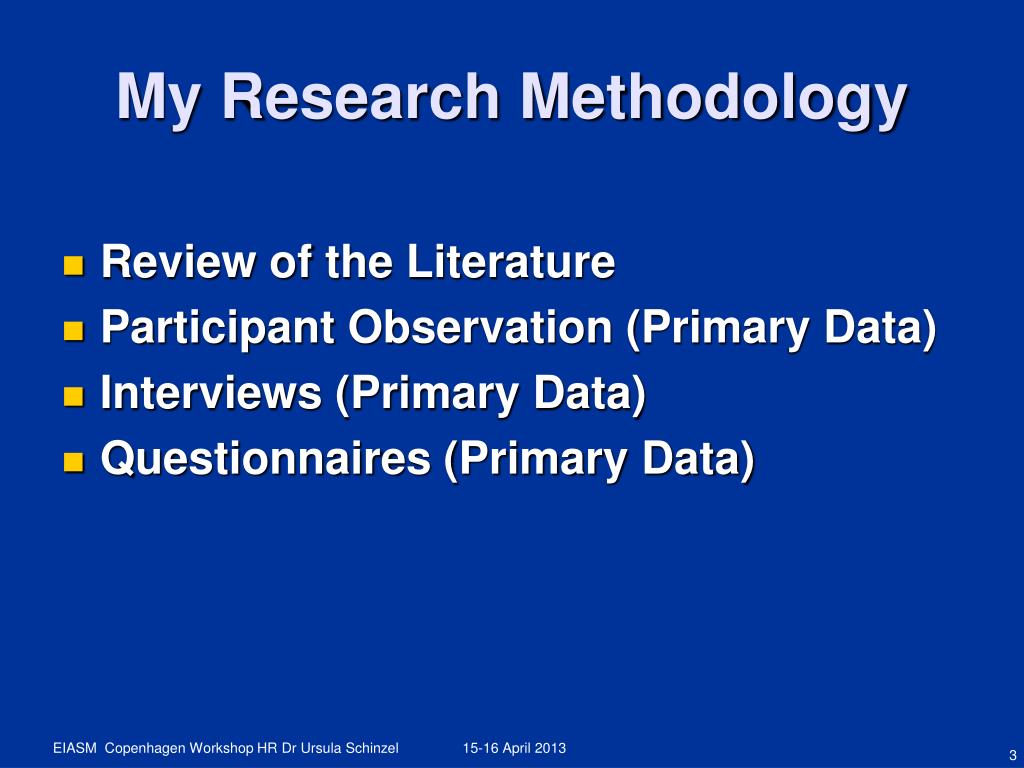 My Research Methodology

- Review of the Literature
- Participant Observation (Primary Data)
- Interviews (Primary Data)
- Questionnaires (Primary Data)

EIASM Copenhagen Workshop HR Dr Ursula Schinzel 15-16 April 2013

3